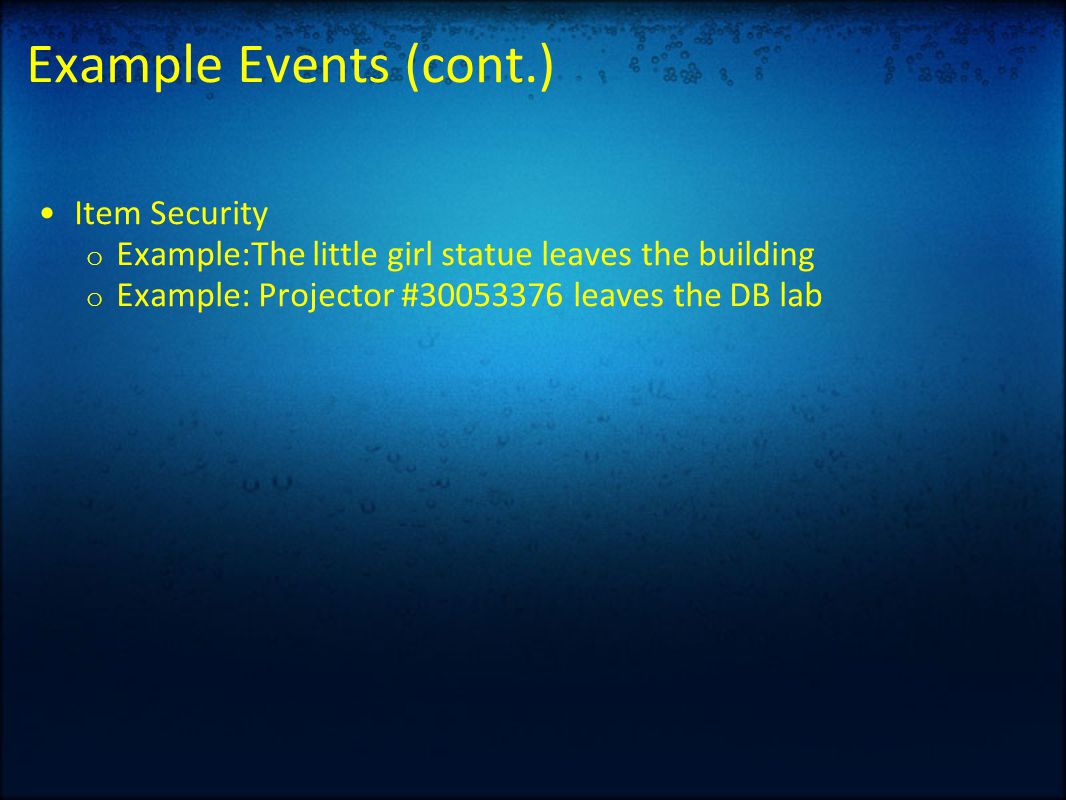 Example Events (cont.)

• Item Security
  o Example:The little girl statue leaves the building
  o Example: Projector #30053376 leaves the DB lab